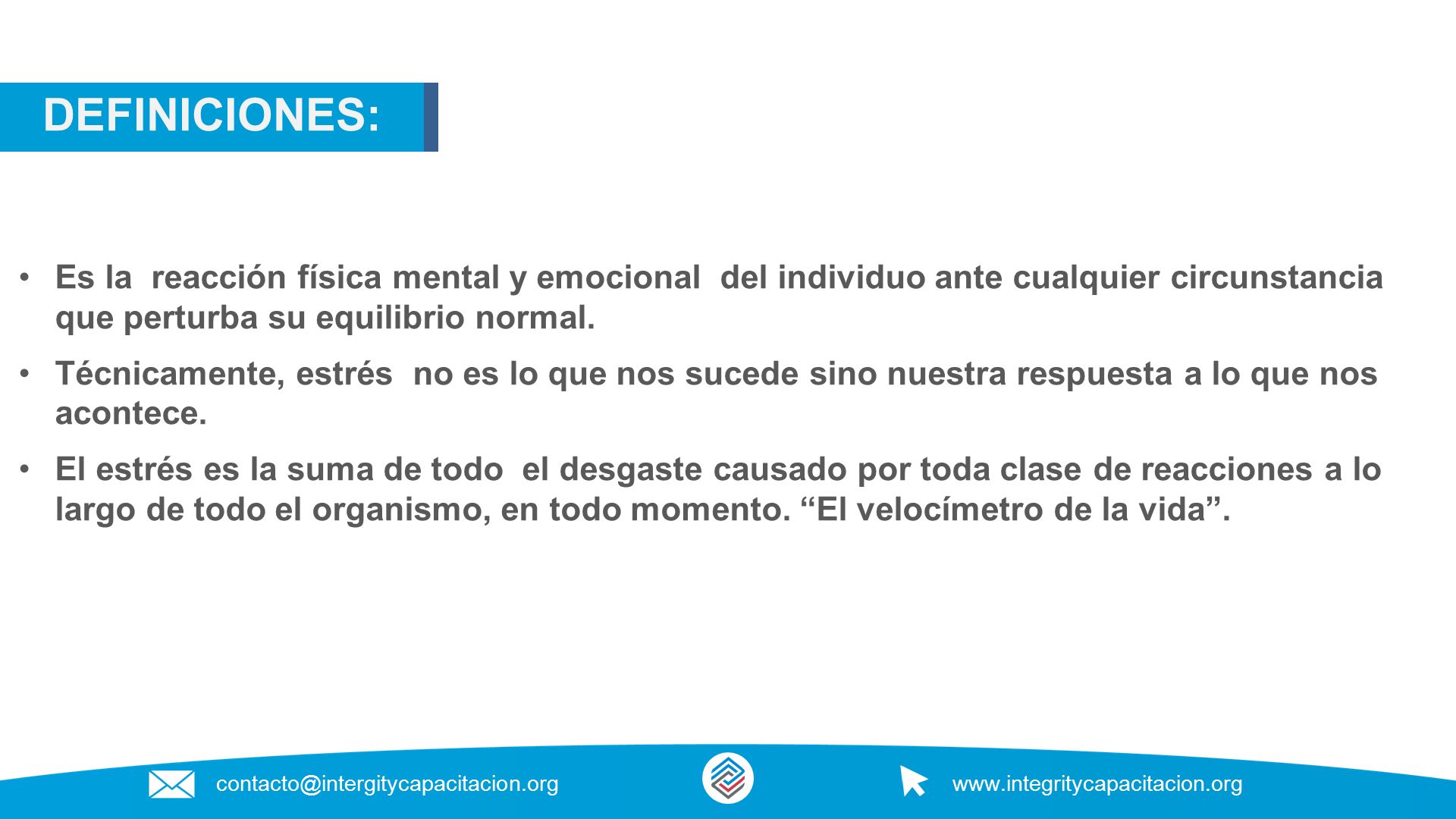 DEFINICIONES:

• Es la reacción física mental y emocional del individuo ante cualquier circunstancia que perturba su equilibrio normal.

• Técnicamente, estrés no es lo que nos sucede sino nuestra respuesta a lo que nos acontece.

• El estrés es la suma de todo el desgaste causado por toda clase de reacciones a lo largo de todo el organismo, en todo momento. “El velocímetro de la vida”.

contacto@intergitycapacitacion.org

www.integritycapacitacion.org